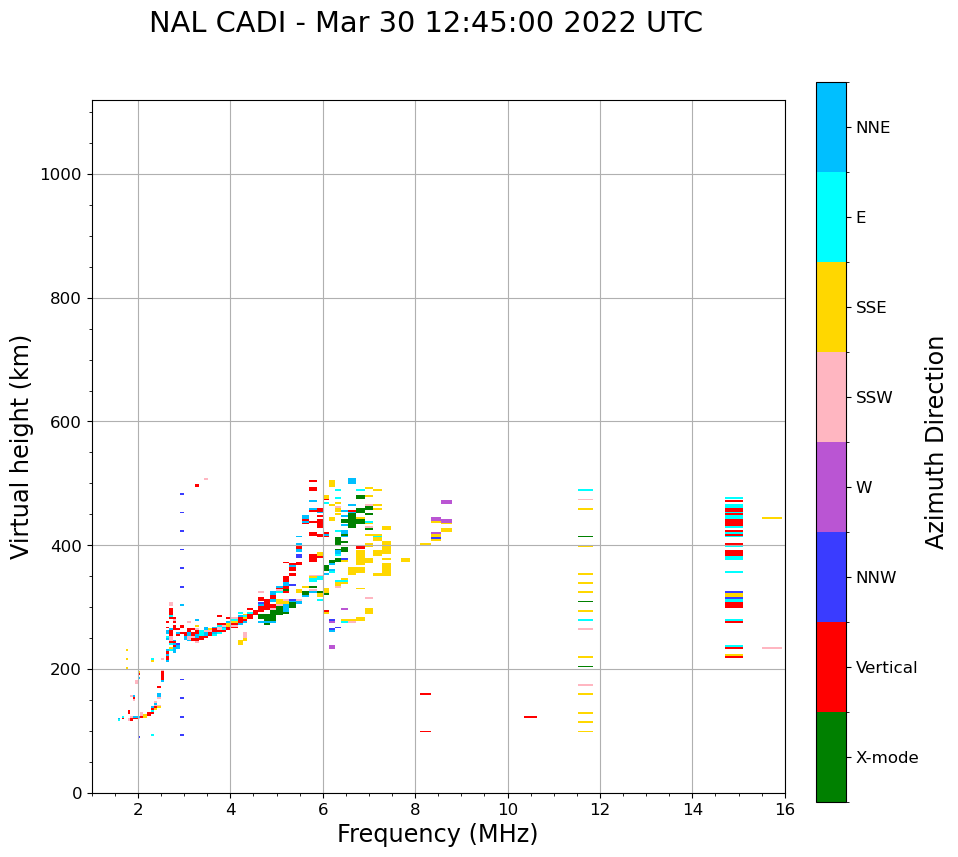 NAL CADI - Mar 30 12:45:00 2022 UTC

Virtual height (km)

1000
800
600
400
200
0

2
4
6
8
10
12
14
16

Frequency (MHz)

NNE
E
SSE
SSW
W
NNW
Vertical
X-mode

Azimuth Direction